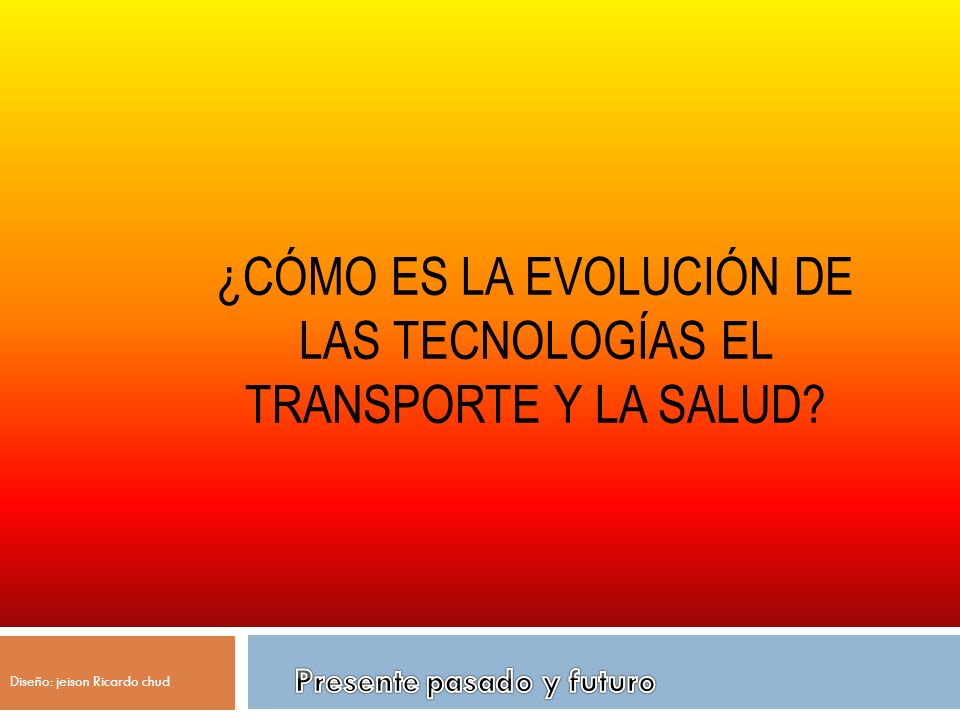 ¿CÓMO ES LA EVOLUCIÓN DE LAS TECNOLOGÍAS EL TRANSPORTE Y LA SALUD?

Diseño: jeison Ricardo chud

Presente pasado y futuro